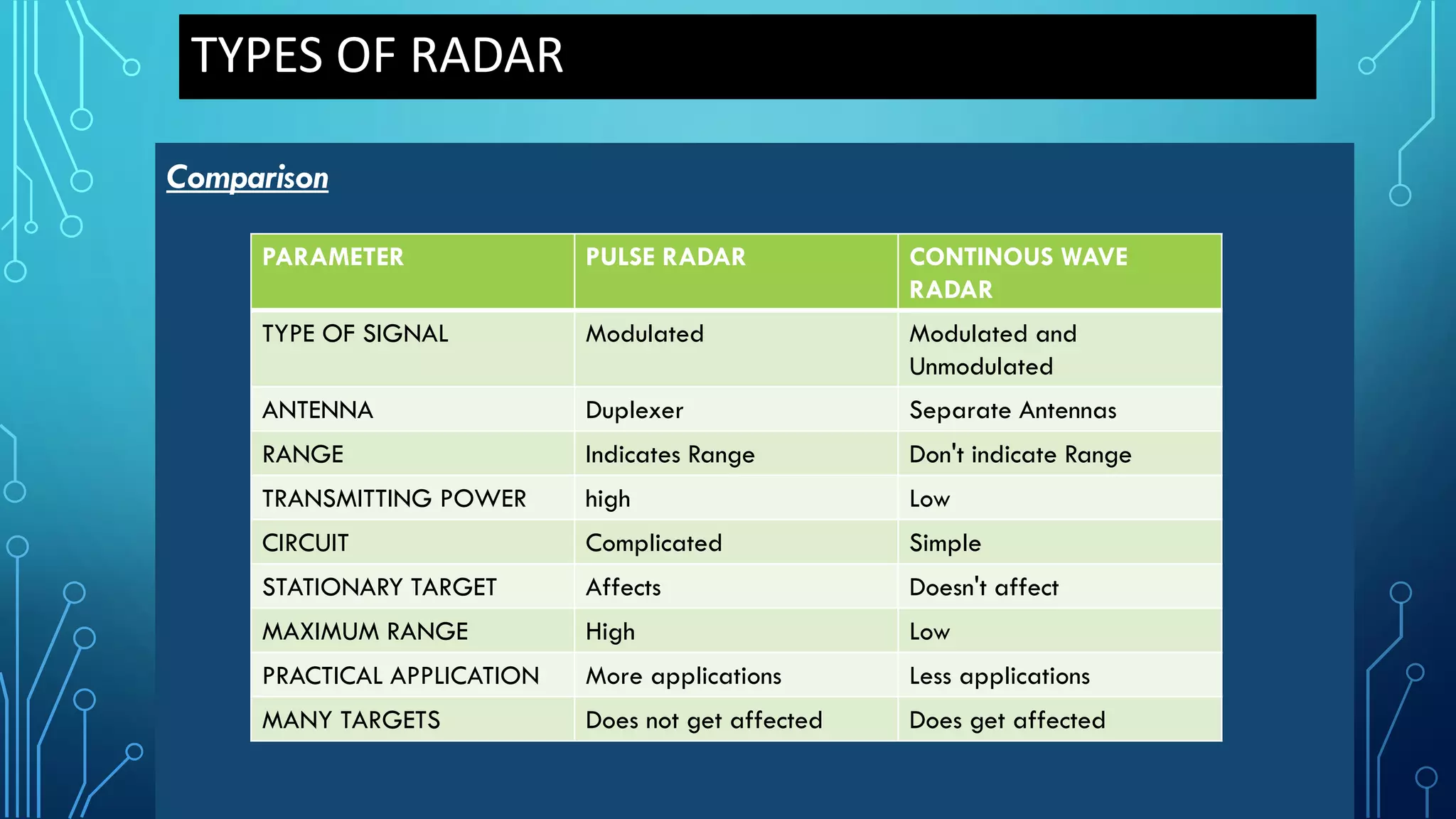 TYPES OF RADAR

Comparison

| PARAMETER | PULSE RADAR | CONTINOUS WAVE RADAR |
|---|---|---|
| TYPE OF SIGNAL | Modulated | Modulated and Unmodulated |
| ANTENNA | Duplexer | Separate Antennas |
| RANGE | Indicates Range | Don't indicate Range |
| TRANSMITTING POWER | high | Low |
| CIRCUIT | Complicated | Simple |
| STATIONARY TARGET | Affects | Doesn't affect |
| MAXIMUM RANGE | High | Low |
| PRACTICAL APPLICATION | More applications | Less applications |
| MANY TARGETS | Does not get affected | Does get affected |